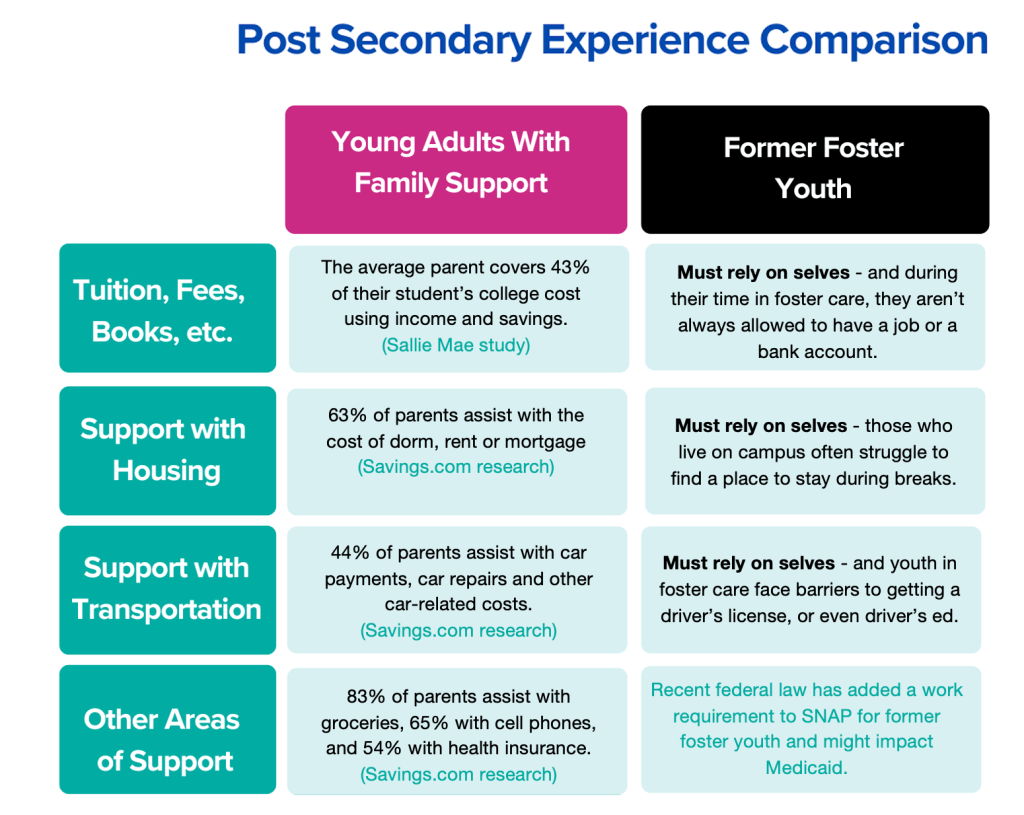 Post Secondary Experience Comparison

|  | Young Adults With Family Support | Former Foster Youth |
|---|---|---|
| Tuition, Fees, Books, etc. | The average parent covers 43% of their student's college cost using income and savings. (Sallie Mae study) | Must rely on selves - and during their time in foster care, they aren't always allowed to have a job or a bank account. |
| Support with Housing | 63% of parents assist with the cost of dorm, rent or mortgage (Savings.com research) | Must rely on selves - those who live on campus often struggle to find a place to stay during breaks. |
| Support with Transportation | 44% of parents assist with car payments, car repairs and other car-related costs. (Savings.com research) | Must rely on selves - and youth in foster care face barriers to getting a driver's license, or even driver's ed. |
| Other Areas of Support | 83% of parents assist with groceries, 65% with cell phones, and 54% with health insurance. (Savings.com research) | Recent federal law has added a work requirement to SNAP for former foster youth and might impact Medicaid. |